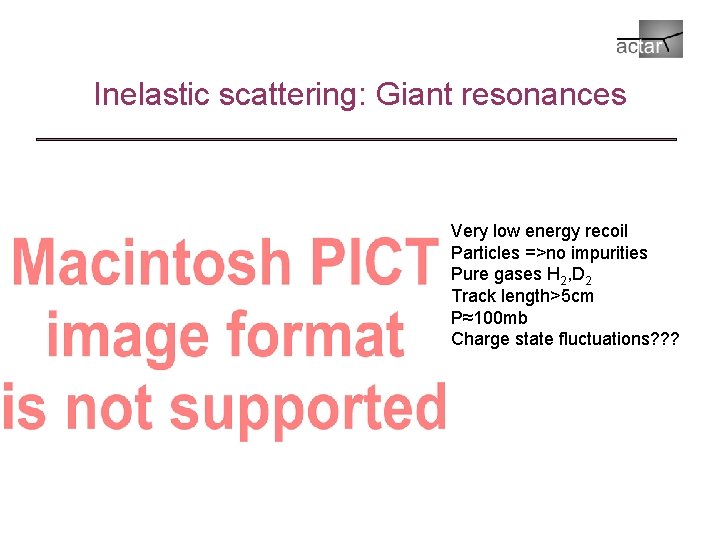 actar

Inelastic scattering: Giant resonances

Macintosh PICT image format is not supported

Very low energy recoil
Particles =>no impurities
Pure gases $H_2$,$D_2$
Track length>5cm
P≈100mb
Charge state fluctuations???